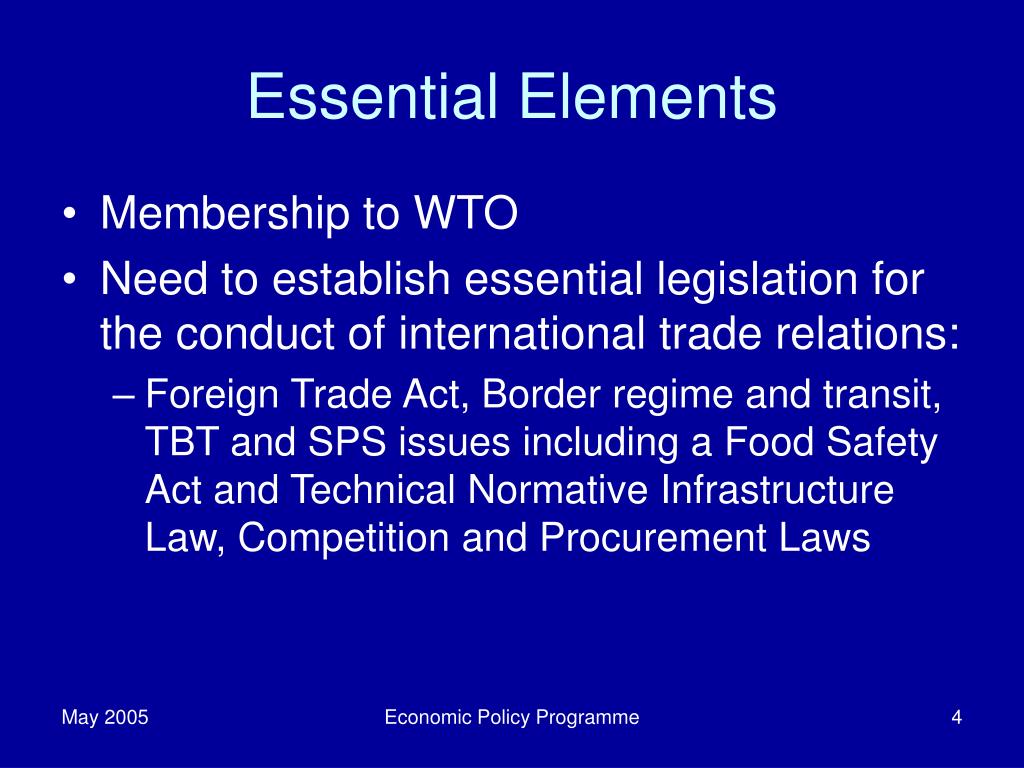 Essential Elements

• Membership to WTO
• Need to establish essential legislation for the conduct of international trade relations:
– Foreign Trade Act, Border regime and transit, TBT and SPS issues including a Food Safety Act and Technical Normative Infrastructure Law, Competition and Procurement Laws

May 2005
Economic Policy Programme
4